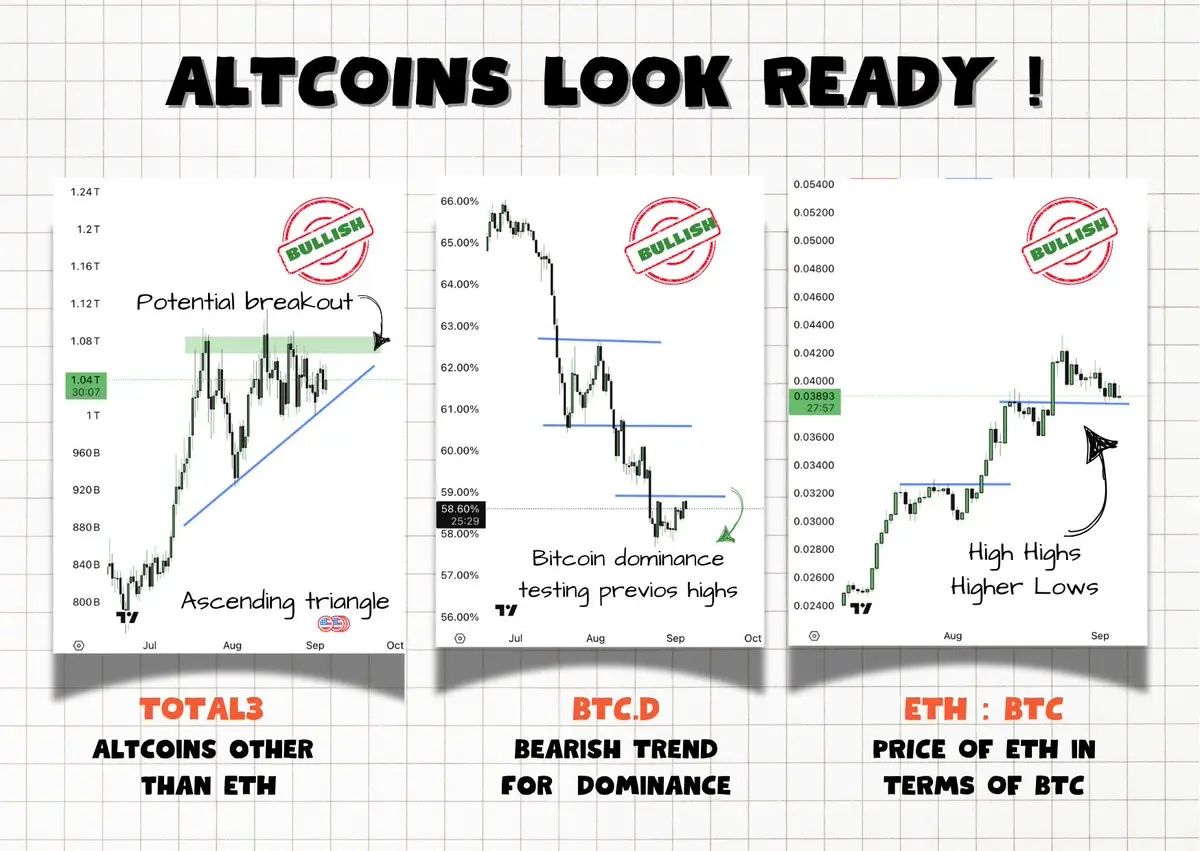 ALTCOINS LOOK READY !

1.24 T
1.2 T
1.16 T
1.12 T
1.08 T
1.04 T
30:07
1 T
960 B
920 B
880 B
840 B
800 B
BULLISH
Potential breakout
Ascending triangle
Jul
Aug
Sep
Oct

TOTAL3
ALTCOINS OTHER THAN ETH

66.00%
65.00%
64.00%
63.00%
62.00%
61.00%
60.00%
59.00%
58.60%
25:29
58.00%
57.00%
56.00%
BULLISH
Bitcoin dominance testing previos highs
Jul
Aug
Sep
Oct

BTC.D
BEARISH TREND FOR DOMINANCE

0.05400
0.05200
0.05000
0.04800
0.04600
0.04400
0.04200
0.04000
0.03893
27:57
0.03600
0.03400
0.03200
0.03000
0.02800
0.02600
0.02400
BULLISH
High Highs
Higher Lows
Aug
Sep

ETH : BTC
PRICE OF ETH IN TERMS OF BTC